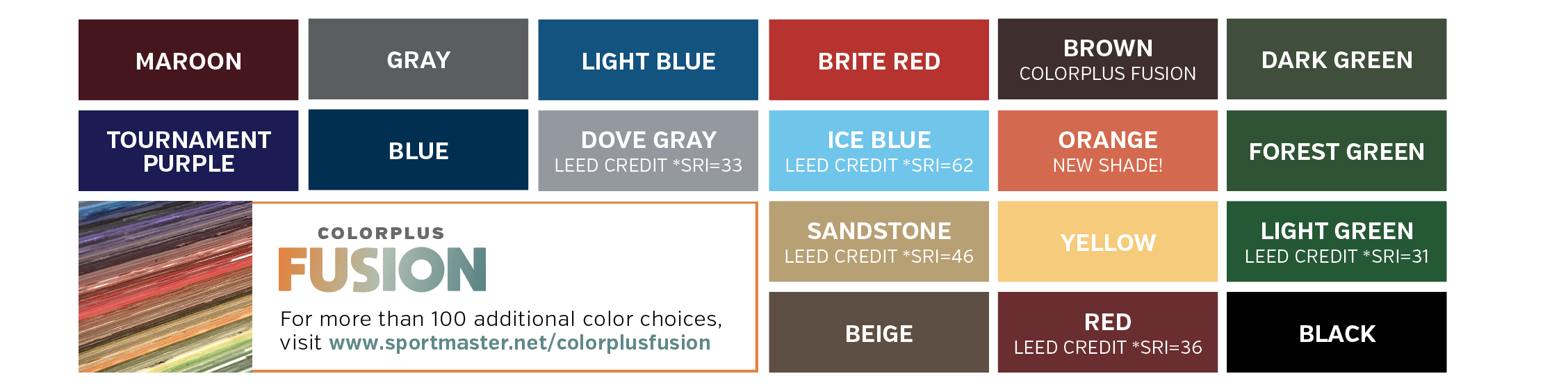 MAROON

GRAY

LIGHT BLUE

BRITE RED

BROWN
COLORPLUS FUSION

DARK GREEN

TOURNAMENT PURPLE

BLUE

DOVE GRAY
LEED CREDIT *SRI=33

ICE BLUE
LEED CREDIT *SRI=62

ORANGE
NEW SHADE!

FOREST GREEN

COLORPLUS
FUSION

For more than 100 additional color choices, visit www.sportmaster.net/colorplusfusion

SANDSTONE
LEED CREDIT *SRI=46

YELLOW

LIGHT GREEN
LEED CREDIT *SRI=31

BEIGE

RED
LEED CREDIT *SRI=36

BLACK